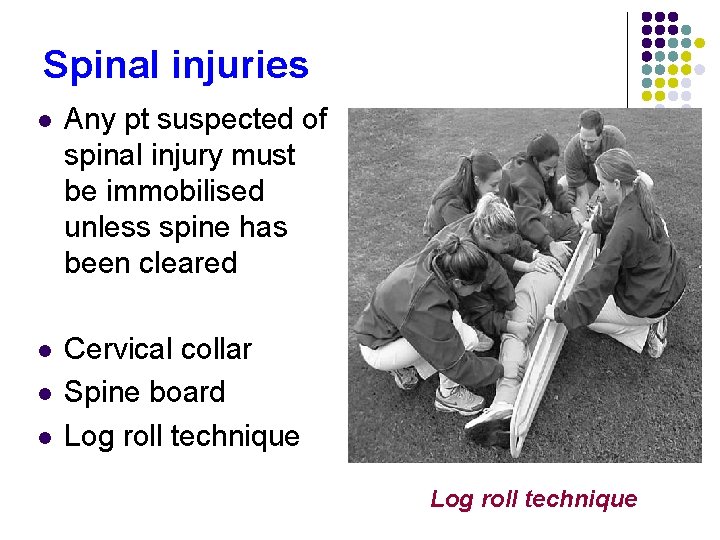 Spinal injuries

- Any pt suspected of spinal injury must be immobilised unless spine has been cleared

- Cervical collar
- Spine board
- Log roll technique

Log roll technique